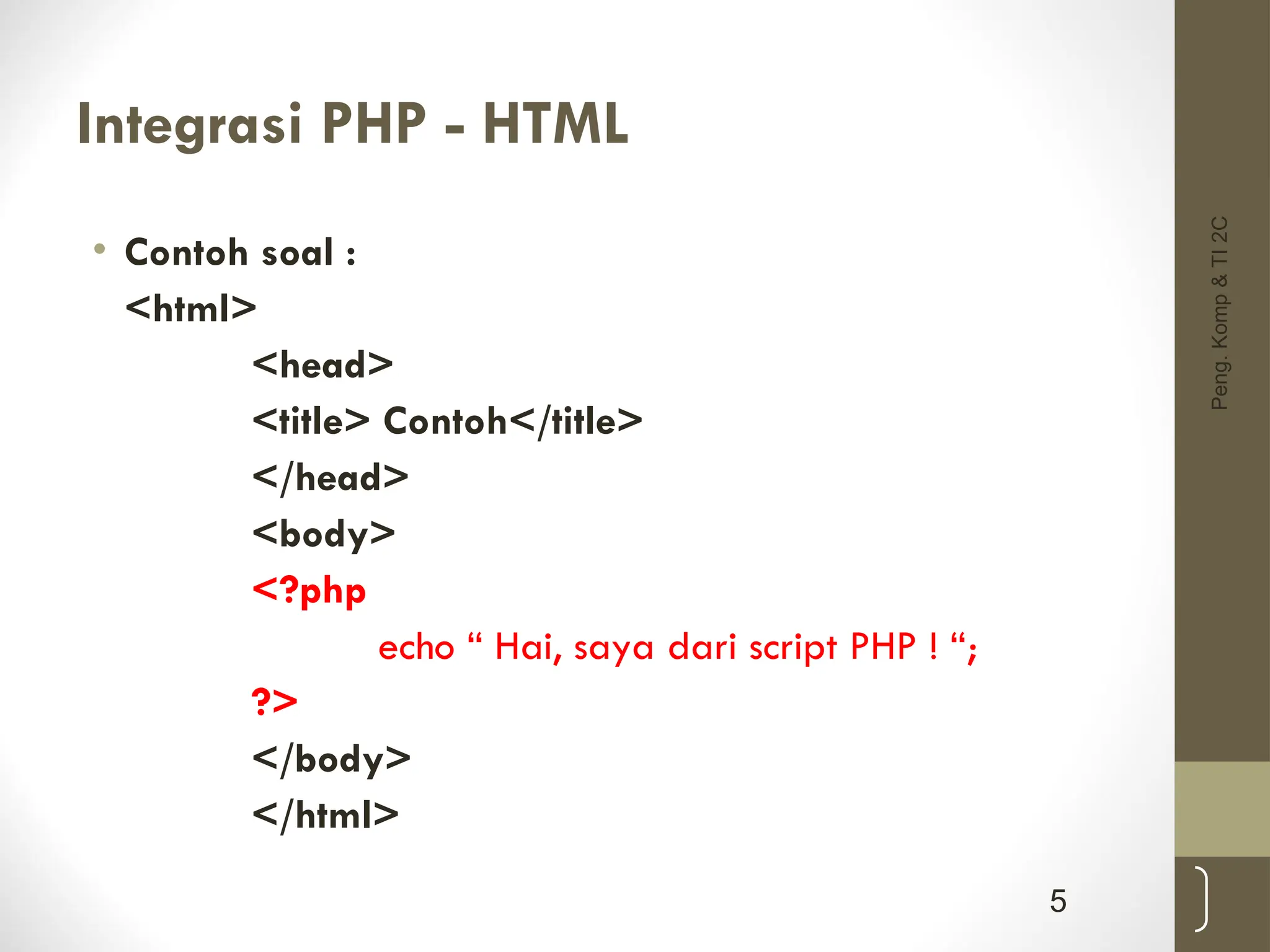 Integrasi PHP - HTML

• Contoh soal :
<html>
<head>
<title> Contoh</title>
</head>
<body>
<?php
echo “ Hai, saya dari script PHP ! “;
?>
</body>
</html>

Peng. Komp & TI 2C

5